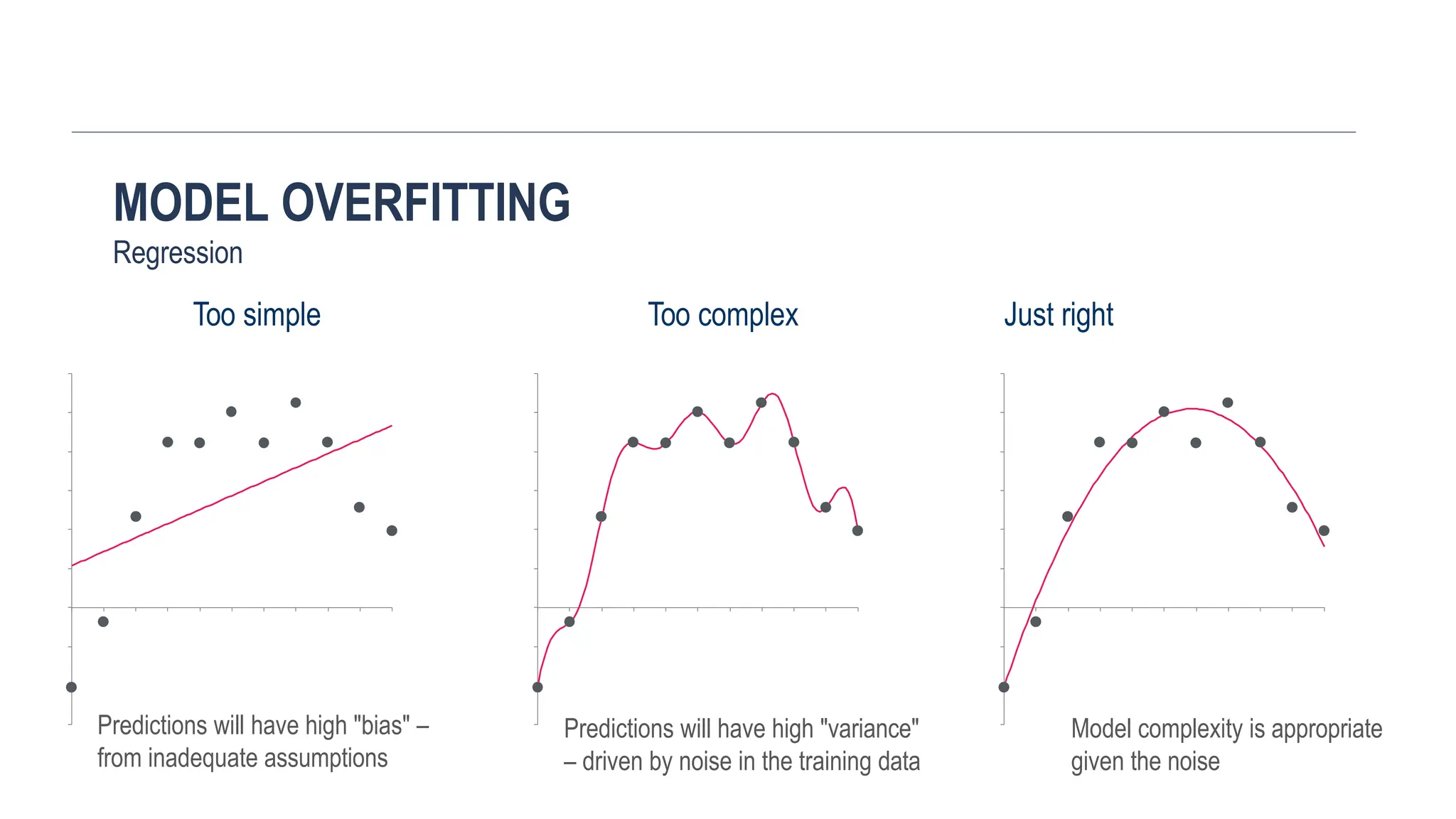 MODEL OVERFITTING
Regression

Too simple

Predictions will have high "bias" – from inadequate assumptions

Too complex

Predictions will have high "variance" – driven by noise in the training data

Just right

Model complexity is appropriate given the noise